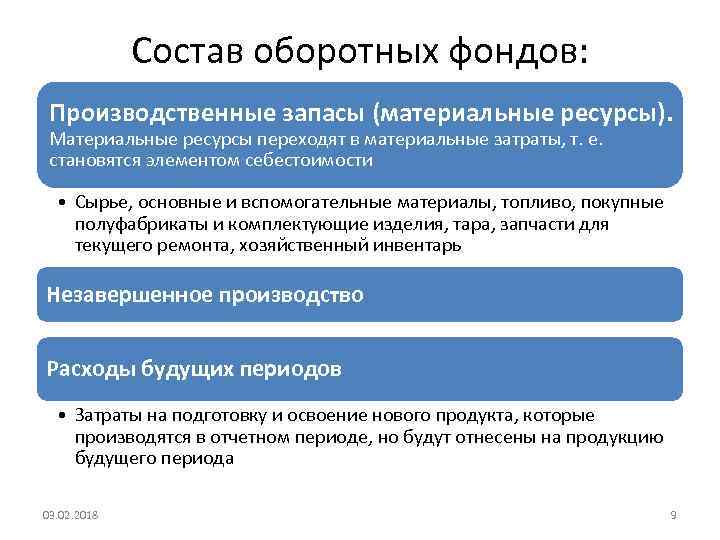 Состав оборотных фондов:

Производственные запасы (материальные ресурсы).
Материальные ресурсы переходят в материальные затраты, т. е. становятся элементом себестоимости

• Сырье, основные и вспомогательные материалы, топливо, покупные полуфабрикаты и комплектующие изделия, тара, запчасти для текущего ремонта, хозяйственный инвентарь

Незавершенное производство

Расходы будущих периодов

• Затраты на подготовку и освоение нового продукта, которые производятся в отчетном периоде, но будут отнесены на продукцию будущего периода

03.02.2018

9